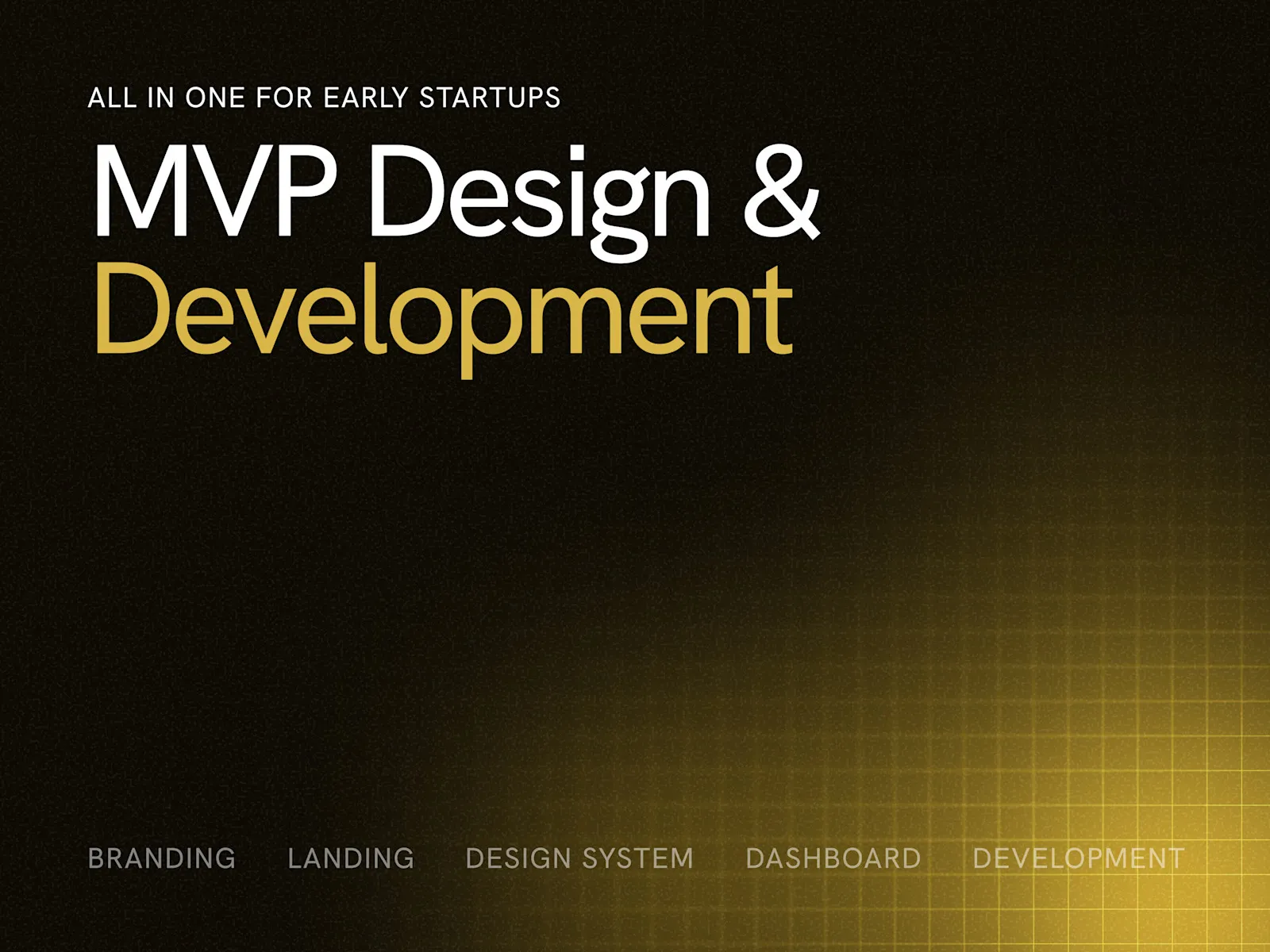 ALL IN ONE FOR EARLY STARTUPS

MVP Design &
Development

BRANDING   LANDING   DESIGN SYSTEM   DASHBOARD   DEVELOPMENT